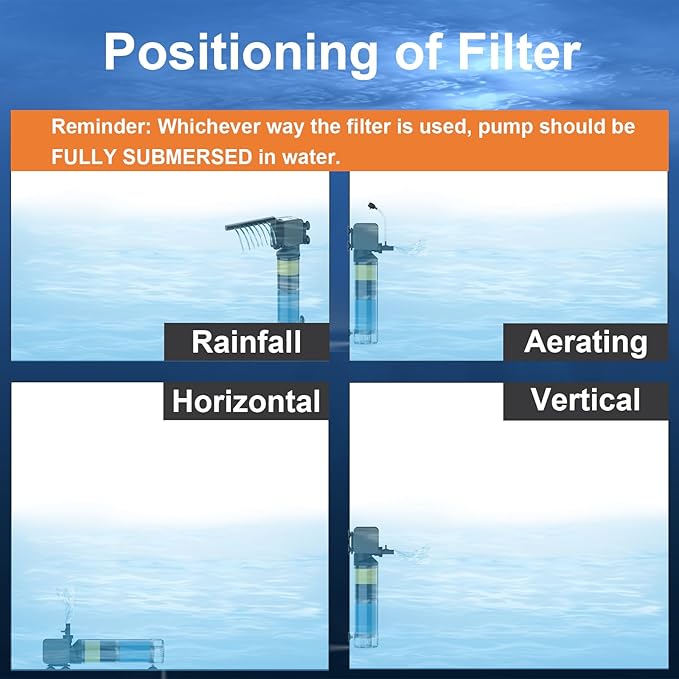 Positioning of Filter

Reminder: Whichever way the filter is used, pump should be FULLY SUBMERSED in water.

Rainfall

Aerating

Horizontal

Vertical